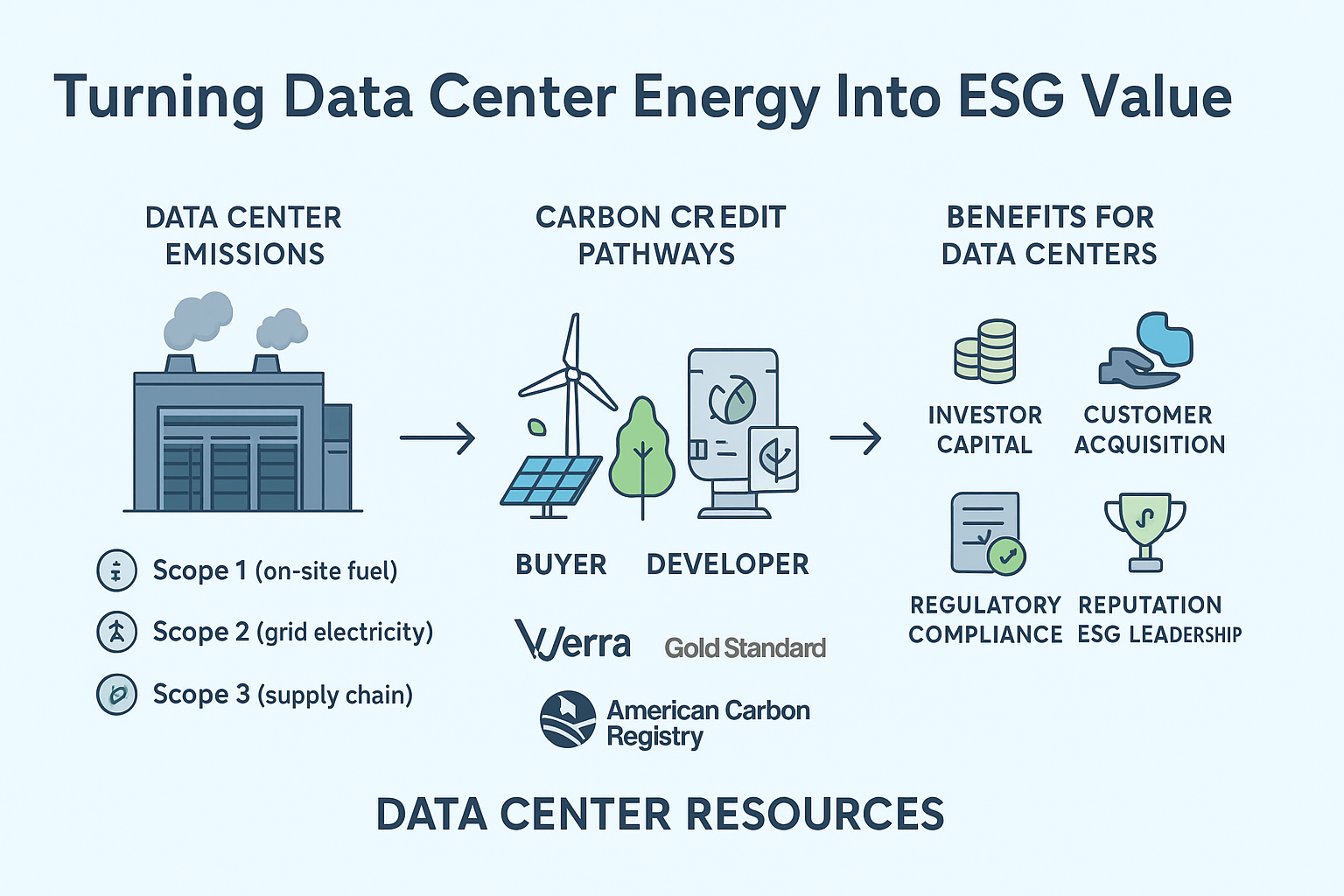 Turning Data Center Energy Into ESG Value

DATA CENTER EMISSIONS

Scope 1 (on-site fuel)

Scope 2 (grid electricity)

Scope 3 (supply chain)

CARBON CREDIT PATHWAYS

BUYER DEVELOPER

Verra

Gold Standard

American Carbon Registry

BENEFITS FOR DATA CENTERS

INVESTOR CAPITAL

CUSTOMER ACQUISITION

REGULATORY COMPLIANCE

REPUTATION ESG LEADERSHIP

DATA CENTER RESOURCES